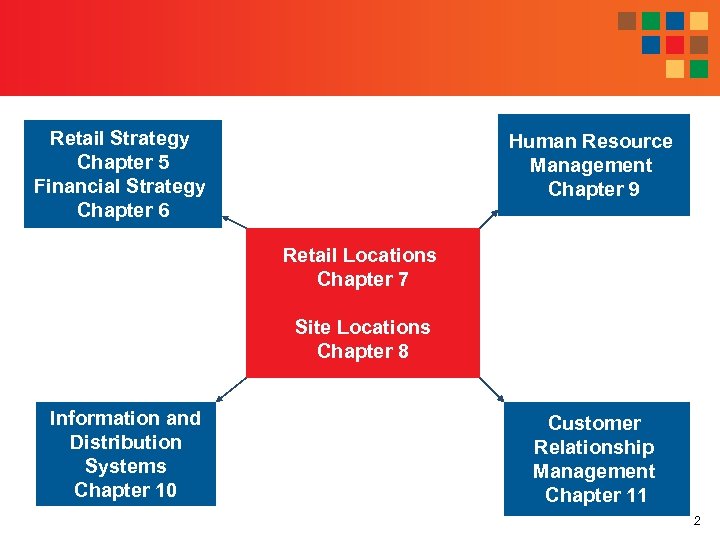 Retail Strategy
Chapter 5
Financial Strategy
Chapter 6

Human Resource
Management
Chapter 9

Retail Locations
Chapter 7

Site Locations
Chapter 8

Information and
Distribution
Systems
Chapter 10

Customer
Relationship
Management
Chapter 11

2